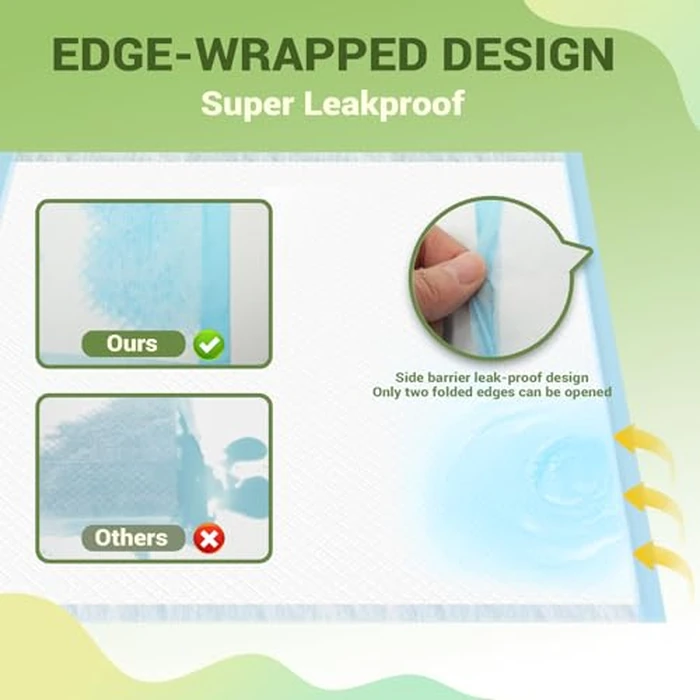 EDGE-WRAPPED DESIGN
Super Leakproof

Ours

Others

Side barrier leak-proof design
Only two folded edges can be opened